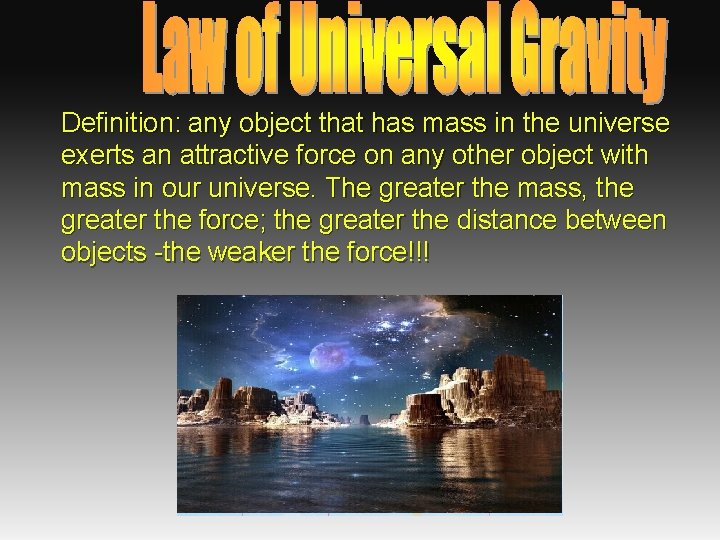 Law of Universal Gravity

Definition: any object that has mass in the universe exerts an attractive force on any other object with mass in our universe. The greater the mass, the greater the force; the greater the distance between objects -the weaker the force!!!